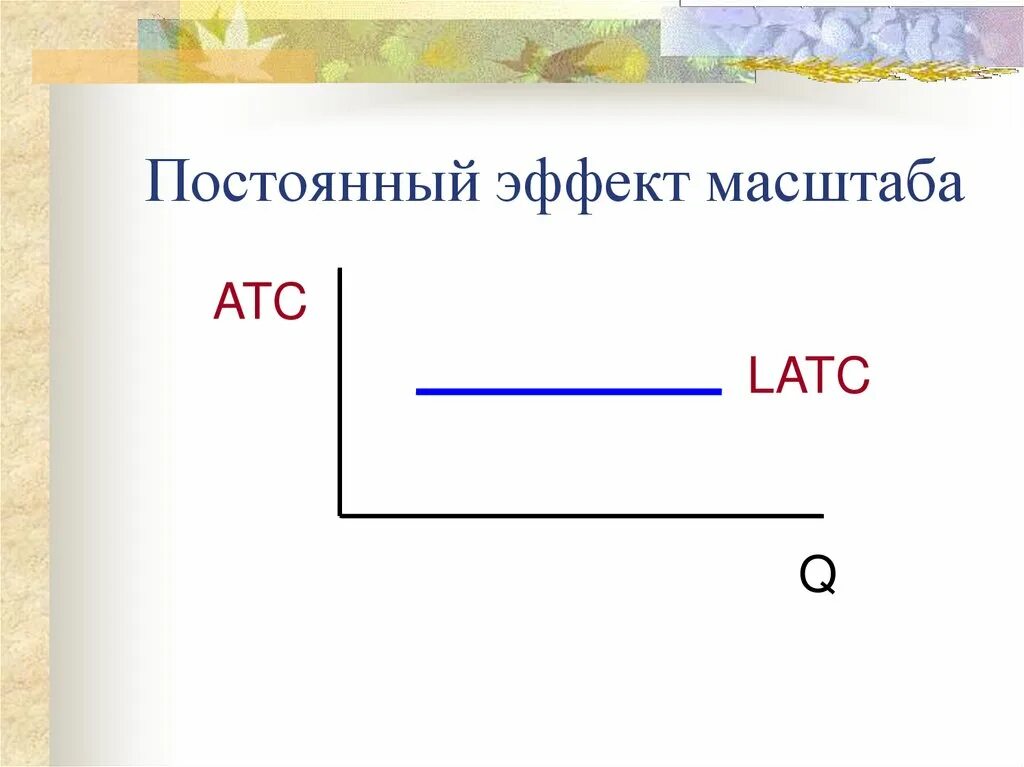 Постоянный эффект масштаба

ATC

LATC

Q